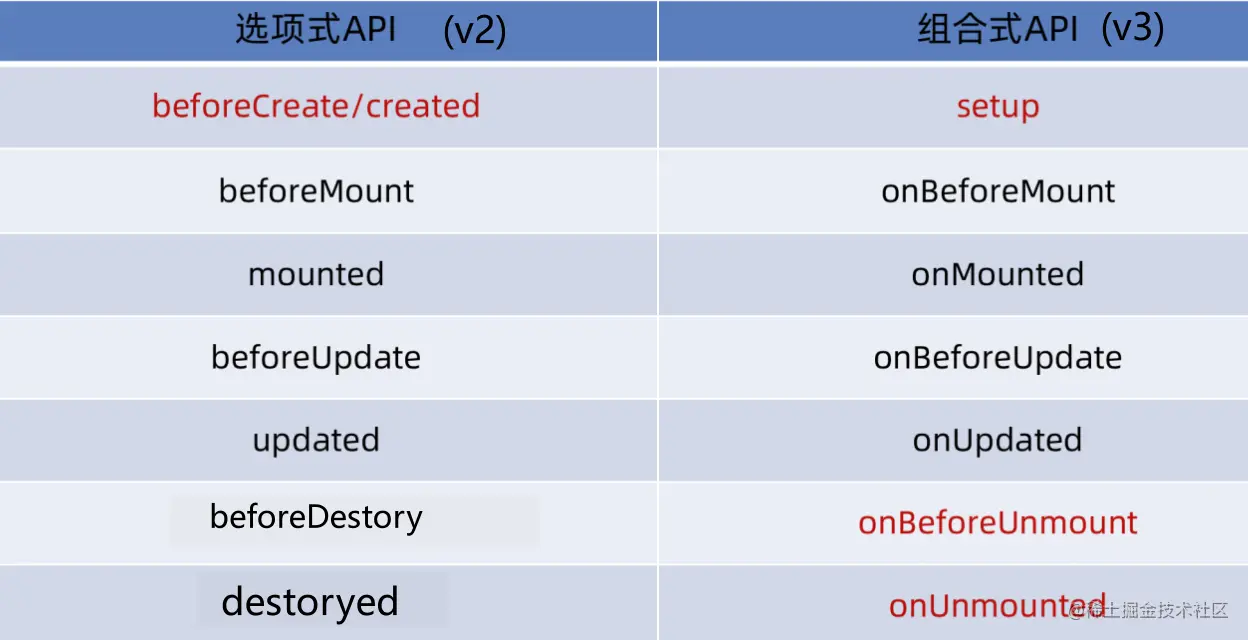 | 选项式API (v2) | 组合式API (v3) |
|---|---|
| beforeCreate/created | setup |
| beforeMount | onBeforeMount |
| mounted | onMounted |
| beforeUpdate | onBeforeUpdate |
| updated | onUpdated |
| beforeDestory | onBeforeUnmount |
| destoryed | onUnmounted |

@稀土掘金技术社区